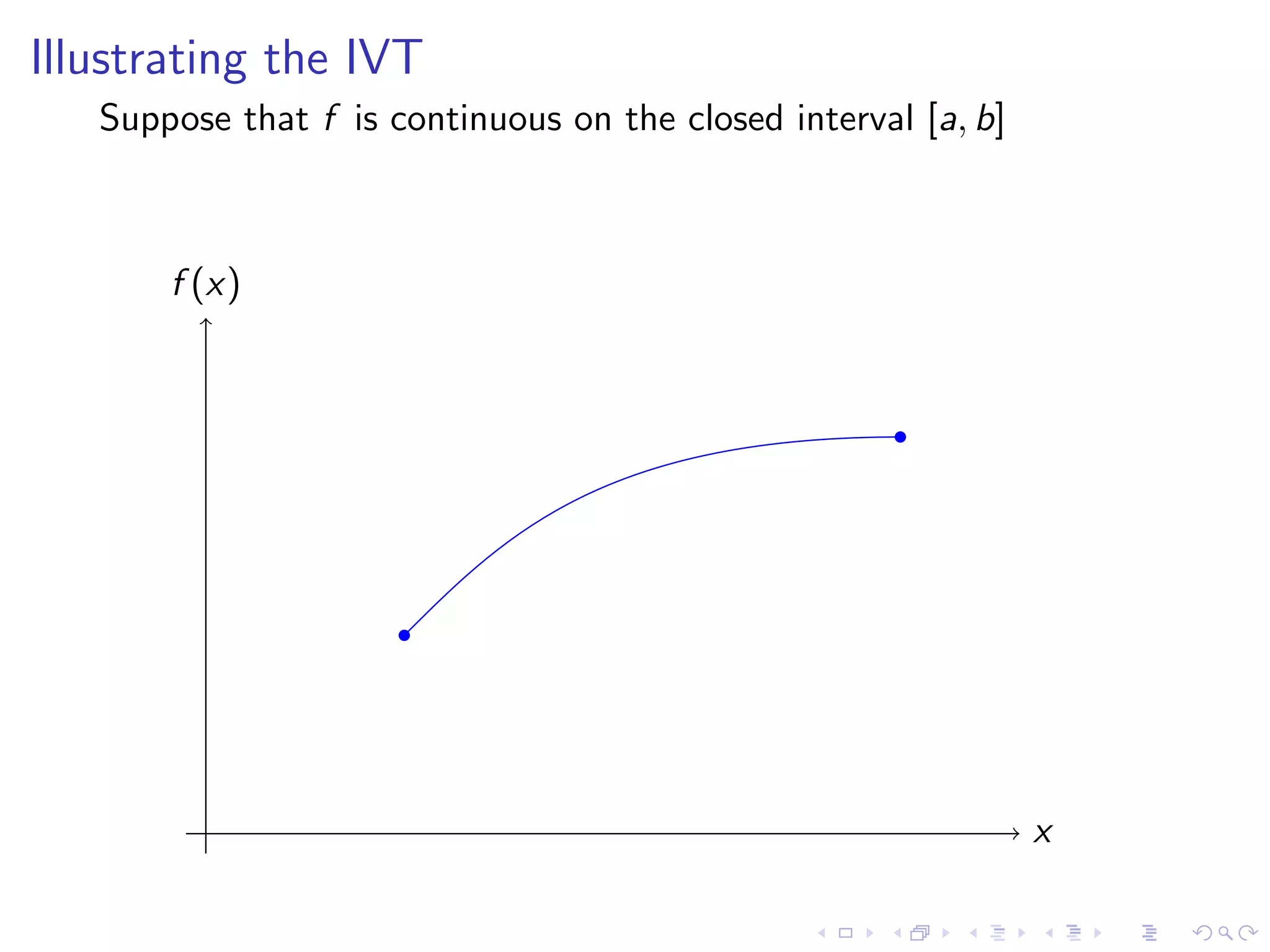 Illustrating the IVT

Suppose that $f$ is continuous on the closed interval $[a, b]$

$f(x)$

$x$